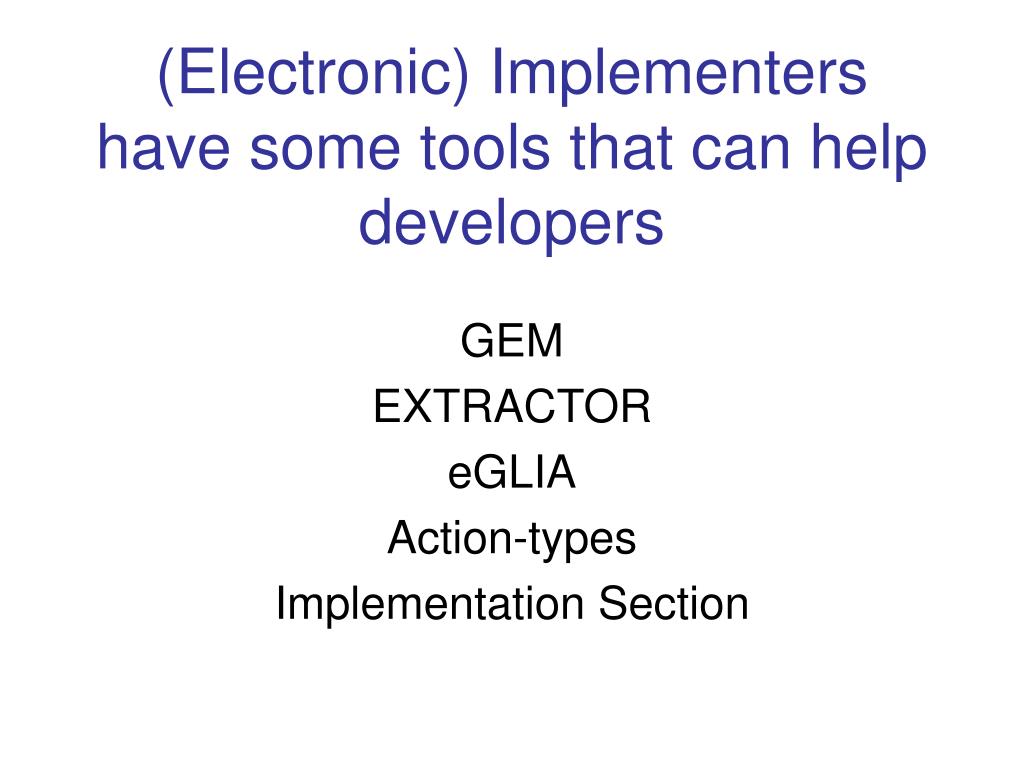 (Electronic) Implementers have some tools that can help developers

GEM
EXTRACTOR
eGLIA
Action-types
Implementation Section